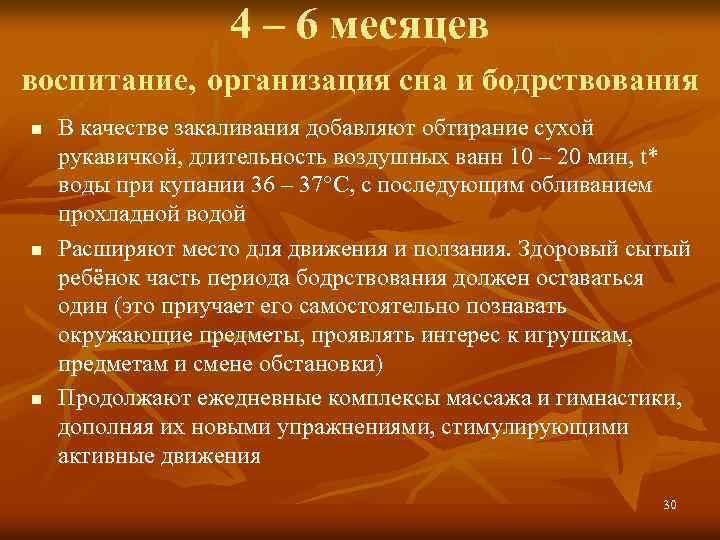 4 – 6 месяцев

воспитание, организация сна и бодрствования

■ В качестве закаливания добавляют обтирание сухой рукавичкой, длительность воздушных ванн 10 – 20 мин, t* воды при купании 36 – 37°С, с последующим обливанием прохладной водой

■ Расширяют место для движения и ползания. Здоровый сытый ребёнок часть периода бодрствования должен оставаться один (это приучает его самостоятельно познавать окружающие предметы, проявлять интерес к игрушкам, предметам и смене обстановки)

■ Продолжают ежедневные комплексы массажа и гимнастики, дополняя их новыми упражнениями, стимулирующими активные движения

30